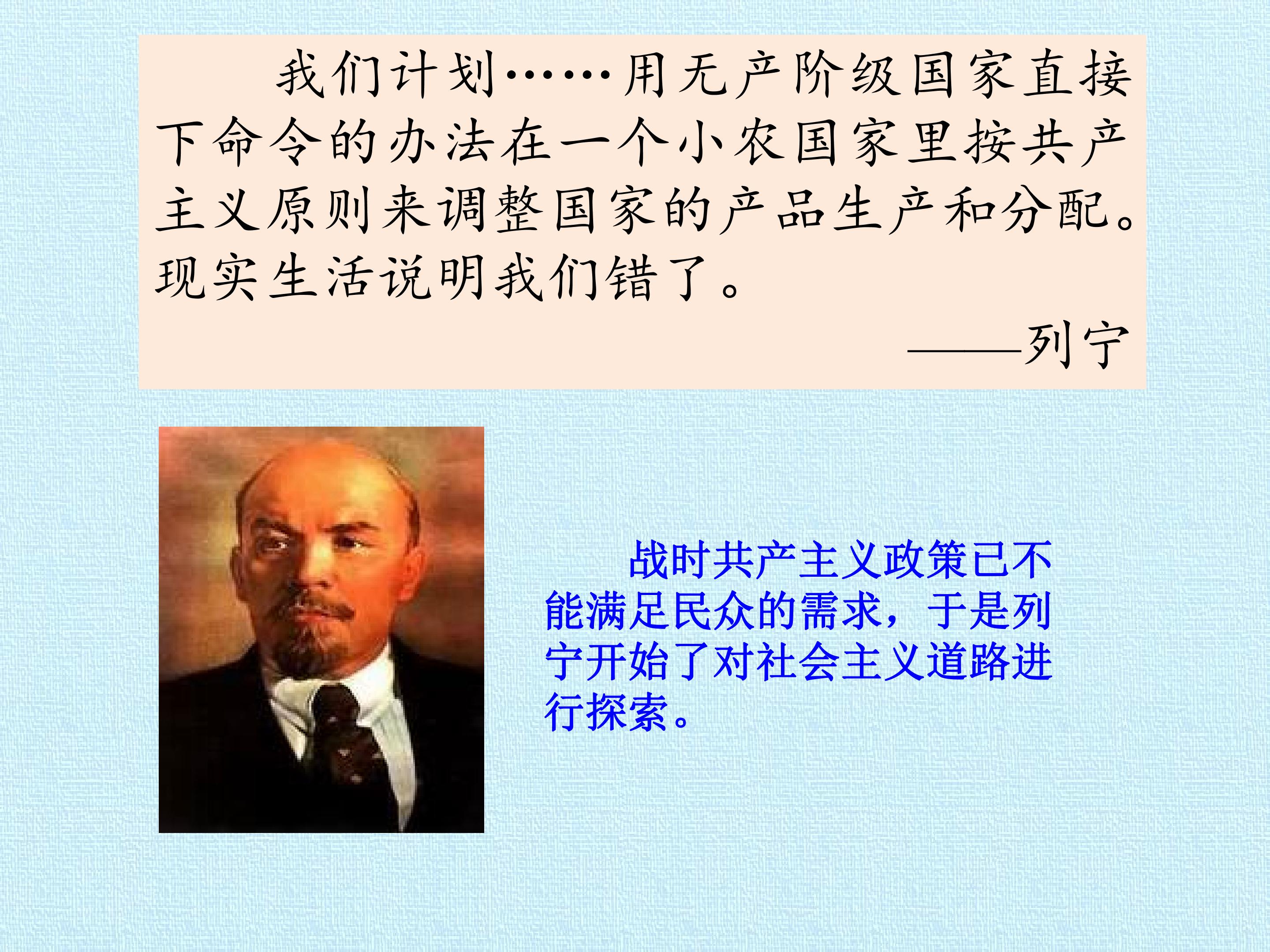 我们计划……用无产阶级国家直接下命令的办法在一个小农国家里按共产主义原则来调整国家的产品生产和分配。现实生活说明我们错了。

——列宁

战时共产主义政策已不能满足民众的需求，于是列宁开始了对社会主义道路进行探索。